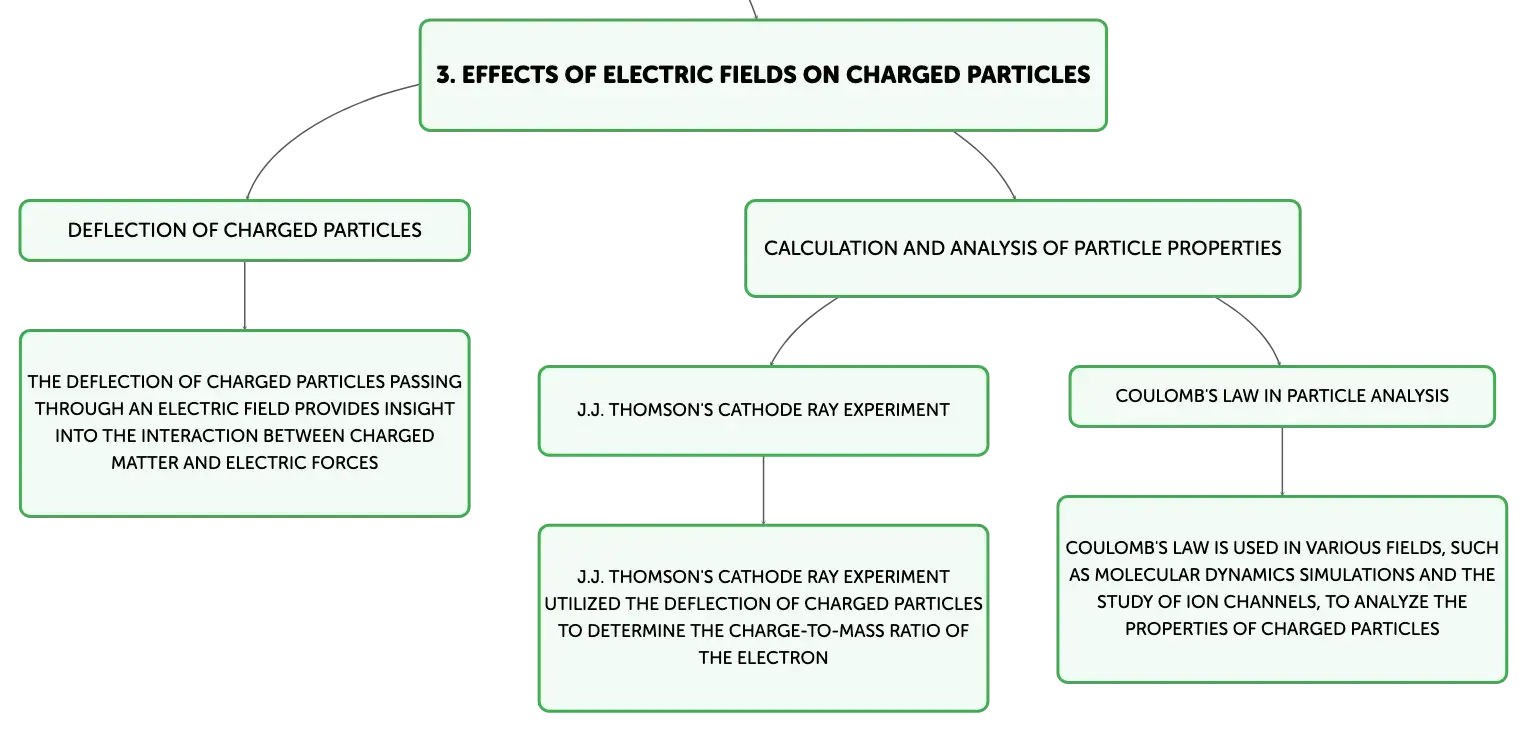 3. EFFECTS OF ELECTRIC FIELDS ON CHARGED PARTICLES

DEFLECTION OF CHARGED PARTICLES

THE DEFLECTION OF CHARGED PARTICLES PASSING THROUGH AN ELECTRIC FIELD PROVIDES INSIGHT INTO THE INTERACTION BETWEEN CHARGED MATTER AND ELECTRIC FORCES

CALCULATION AND ANALYSIS OF PARTICLE PROPERTIES

J.J. THOMSON'S CATHODE RAY EXPERIMENT

J.J. THOMSON'S CATHODE RAY EXPERIMENT UTILIZED THE DEFLECTION OF CHARGED PARTICLES TO DETERMINE THE CHARGE-TO-MASS RATIO OF THE ELECTRON

COULOMB'S LAW IN PARTICLE ANALYSIS

COULOMB'S LAW IS USED IN VARIOUS FIELDS, SUCH AS MOLECULAR DYNAMICS SIMULATIONS AND THE STUDY OF ION CHANNELS, TO ANALYZE THE PROPERTIES OF CHARGED PARTICLES